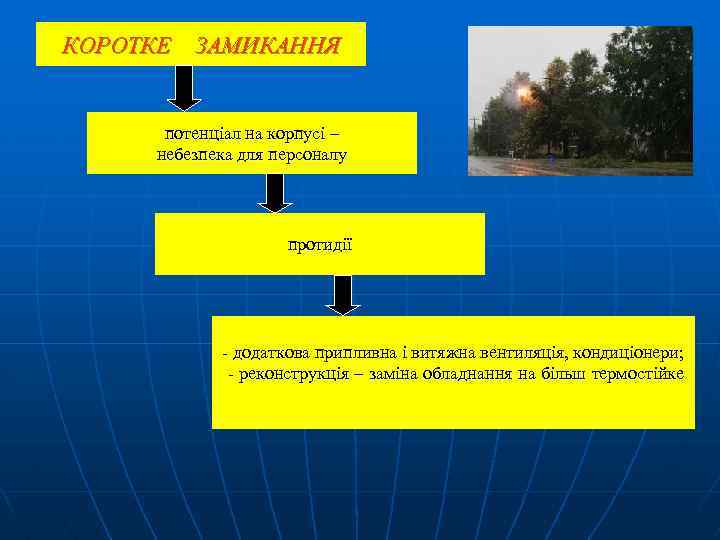 КОРОТКЕ ЗАМИКАННЯ

потенціал на корпусі – небезпека для персоналу

протидії

- додаткова припливна і витяжна вентиляція, кондиціонери;
- реконструкція – заміна обладнання на більш термостійке